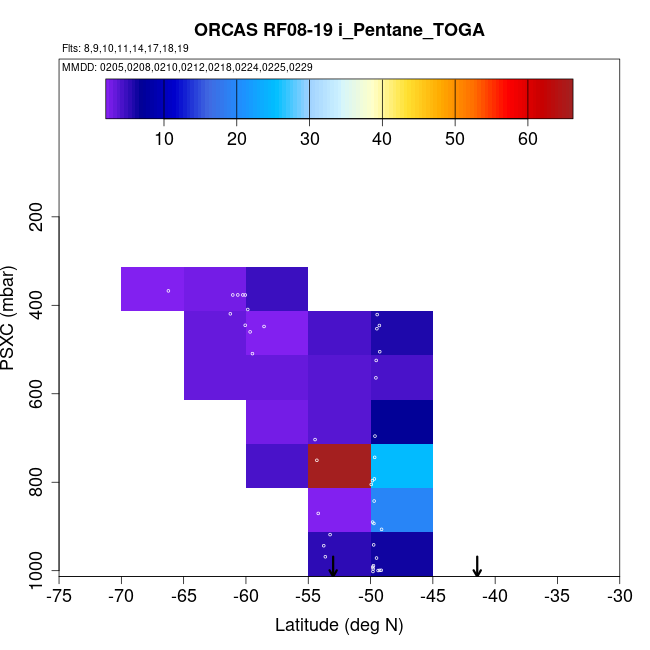 ORCAS RF08-19 i_Pentane_TOGA

Flts: 8,9,10,11,14,17,18,19

MMDD: 0205,0208,0210,0212,0218,0224,0225,0229

10 20 30 40 50 60

PSXC (mbar)

200
400
600
800
1000

-75 -70 -65 -60 -55 -50 -45 -40 -35 -30

Latitude (deg N)